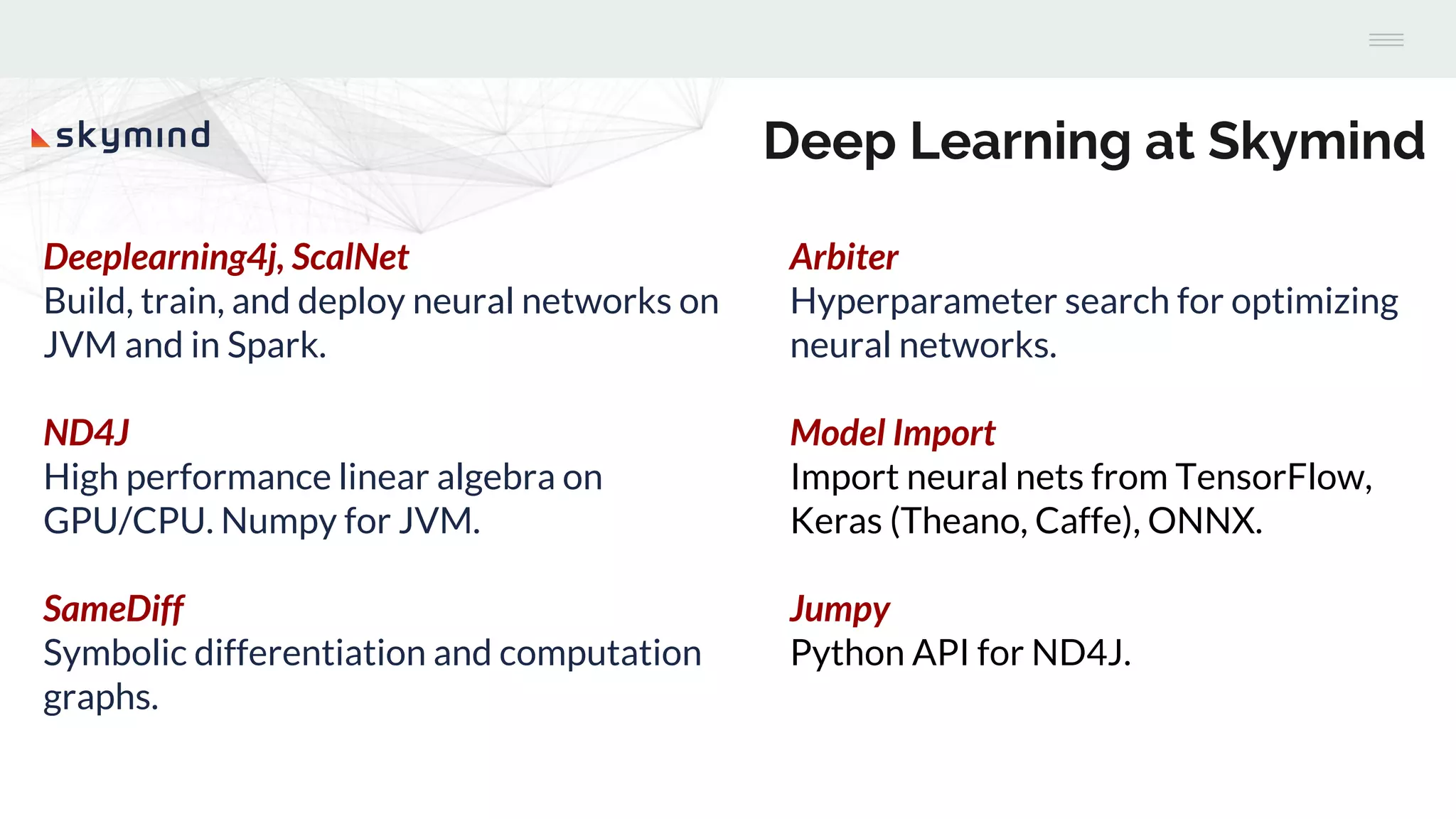 skymind

Deep Learning at Skymind

Deeplearning4j, ScalNet
Build, train, and deploy neural networks on JVM and in Spark.

ND4J
High performance linear algebra on GPU/CPU. Numpy for JVM.

SameDiff
Symbolic differentiation and computation graphs.

Arbiter
Hyperparameter search for optimizing neural networks.

Model Import
Import neural nets from TensorFlow, Keras (Theano, Caffe), ONNX.

Jumpy
Python API for ND4J.